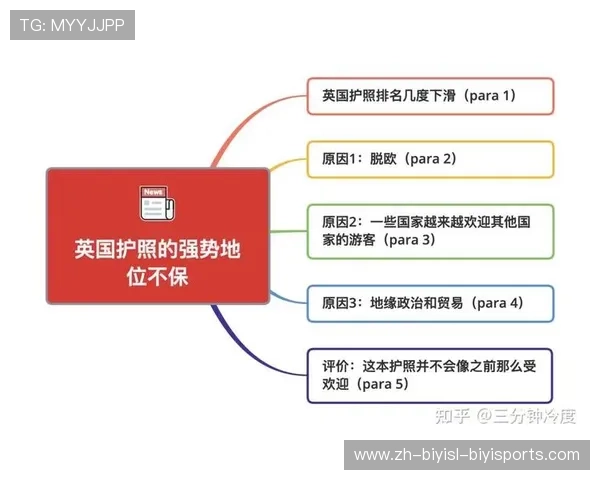 TG: MYYJJPP

News

英国护照的强势地位不保

英国护照排名几度下滑（para 1）

原因1：脱欧（para 2）

原因2：一些国家越来越欢迎其他国家的游客（para 3）

原因3：地缘政治和贸易（para 4）

评价：这本护照并不会像之前那么受欢迎（para 5）

知乎 @三分钟冷度

www.zh-biyisl-biyisports.com